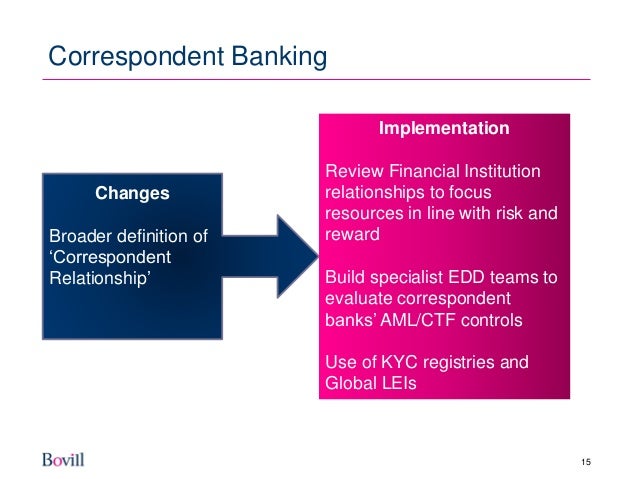 Correspondent Banking

Changes

Broader definition of ‘Correspondent Relationship’

Implementation

Review Financial Institution relationships to focus resources in line with risk and reward

Build specialist EDD teams to evaluate correspondent banks’ AML/CTF controls

Use of KYC registries and Global LEIs

Bovill

15